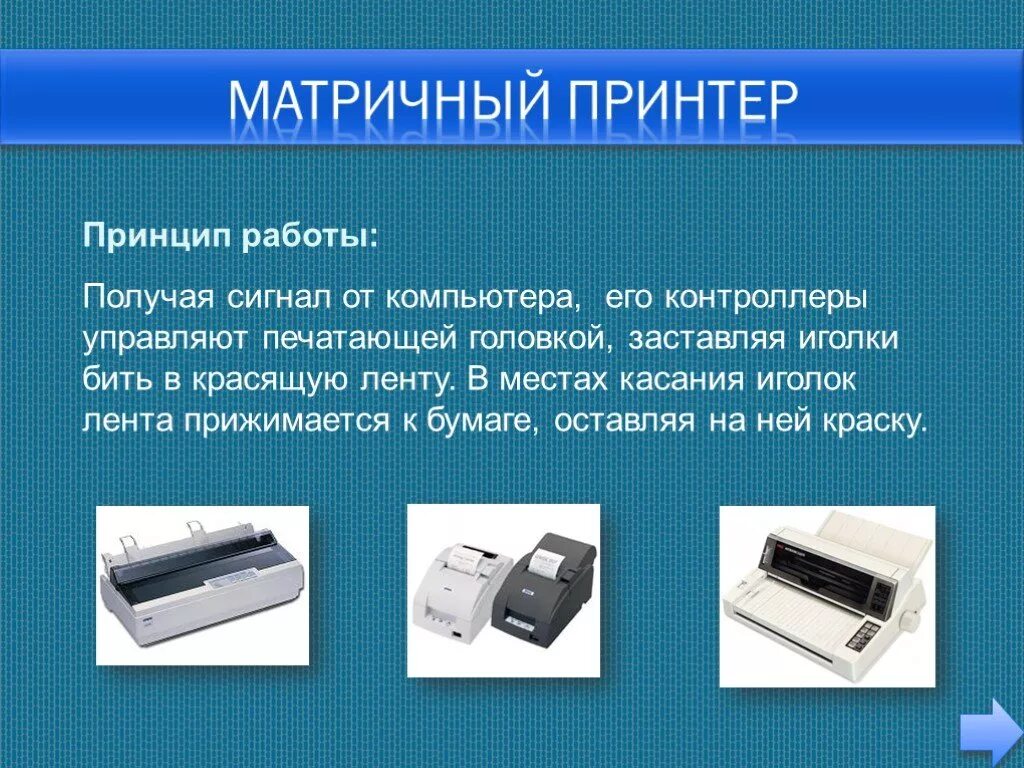 МАТРИЧНЫЙ ПРИНТЕР

Принцип работы:

Получая сигнал от компьютера, его контроллеры управляют печатающей головкой, заставляя иголки бить в красящую ленту. В местах касания иголок лента прижимается к бумаге, оставляя на ней краску.